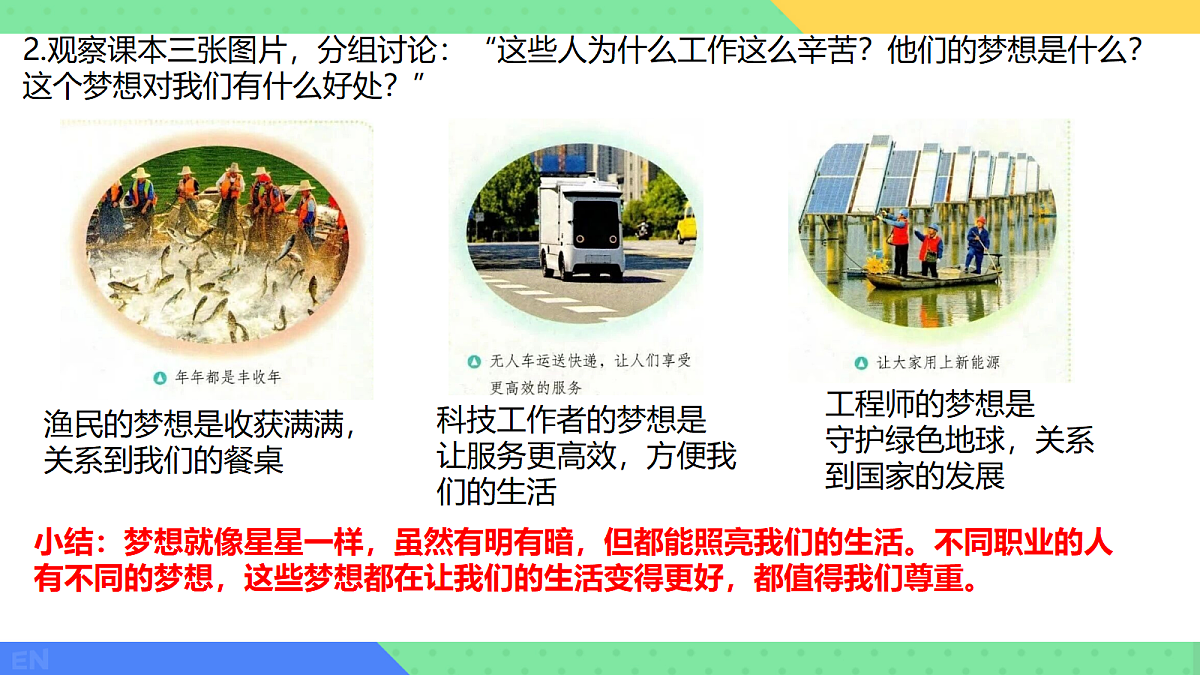 2.观察课本三张图片，分组讨论：“这些人为什么工作这么辛苦？他们的梦想是什么？这个梦想对我们有什么好处？”

年年都是丰收年

渔民的梦想是收获满满，关系到我们的餐桌

无人车运送快递，让人们享受更高效的服务

科技工作者的梦想是让服务更高效，方便我们的生活

让大家用上新能源

工程师的梦想是守护绿色地球，关系到国家的发展

小结：梦想就像星星一样，虽然有明有暗，但都能照亮我们的生活。不同职业的人有不同的梦想，这些梦想都在让我们的生活变得更好，都值得我们尊重。

EN